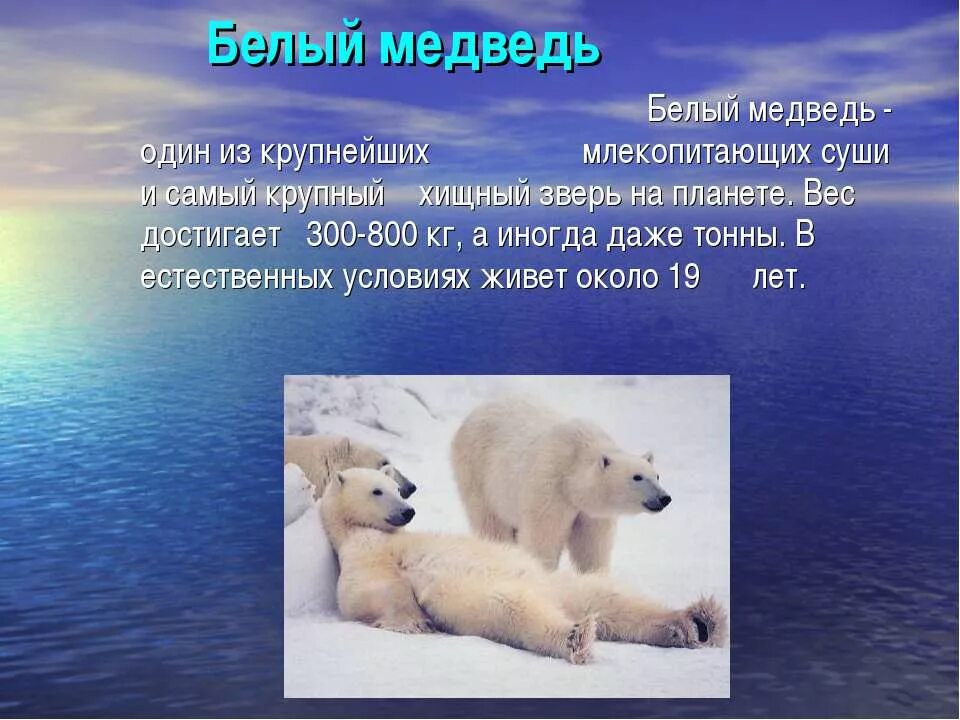 Белый медведь

Белый медведь - один из крупнейших млекопитающих суши и самый крупный хищный зверь на планете. Вес достигает 300-800 кг, а иногда даже тонны. В естественных условиях живет около 19 лет.